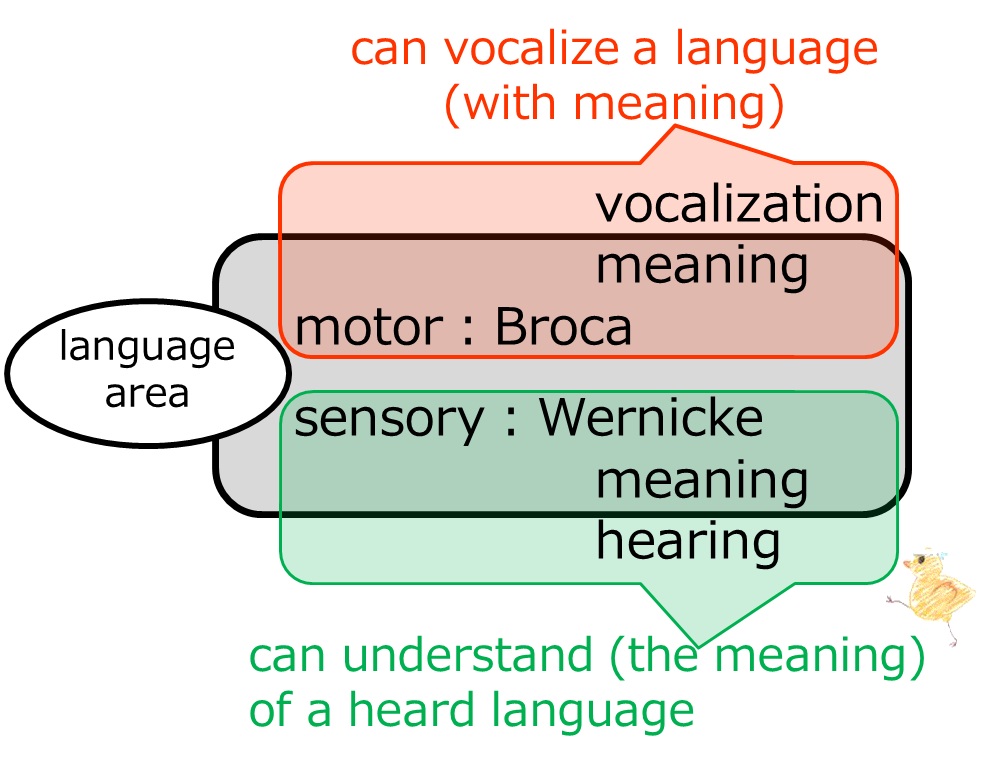 can vocalize a language
(with meaning)

vocalization
meaning
motor : Broca

language
area

sensory : Wernicke
meaning
hearing

can understand (the meaning)
of a heard language